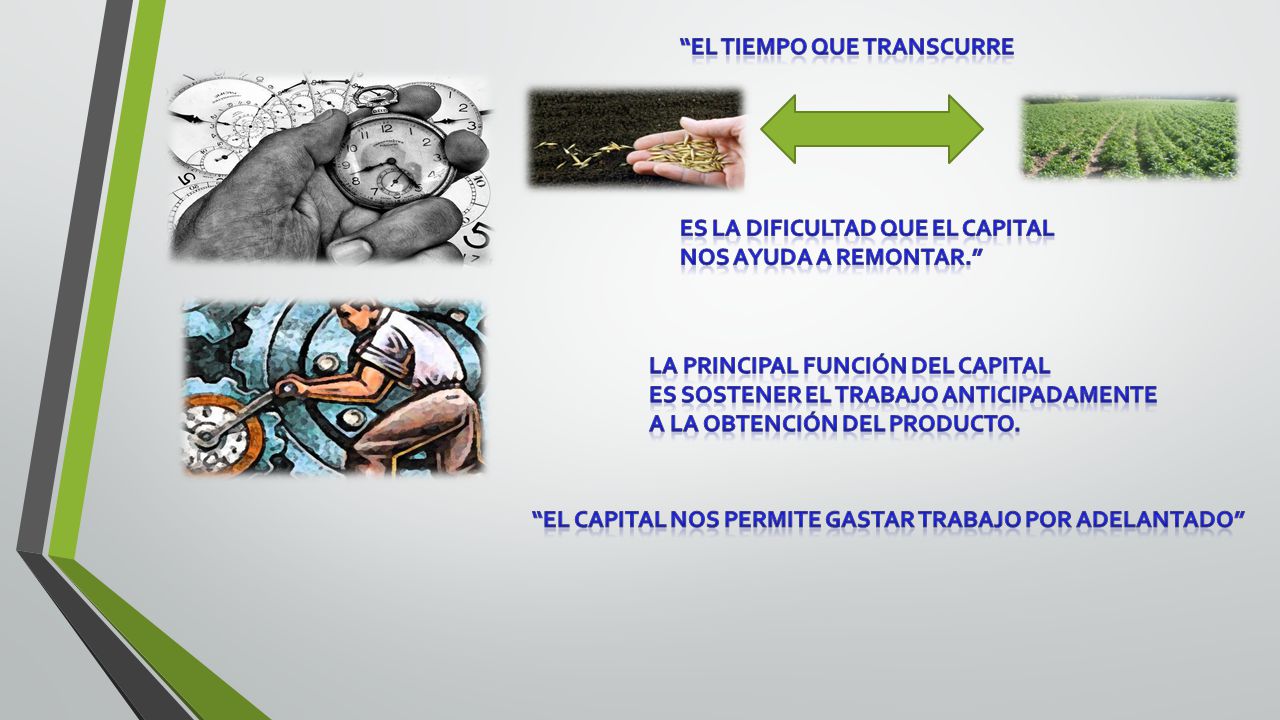 “EL TIEMPO QUE TRANSCURRE

ES LA DIFICULTAD QUE EL CAPITAL NOS AYUDA A REMONTAR.”

LA PRINCIPAL FUNCIÓN DEL CAPITAL ES SOSTENER EL TRABAJO ANTICIPADAMENTE A LA OBTENCIÓN DEL PRODUCTO.

“EL CAPITAL NOS PERMITE GASTAR TRABAJO POR ADELANTADO”